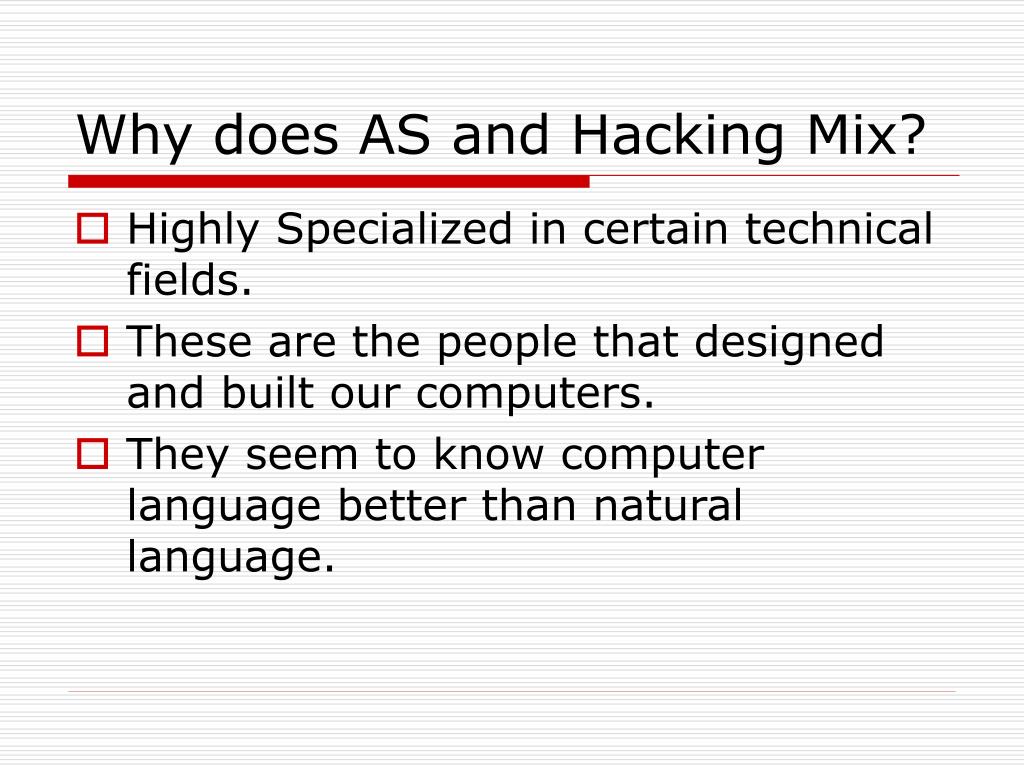 Why does AS and Hacking Mix?

Highly Specialized in certain technical fields.

These are the people that designed and built our computers.

They seem to know computer language better than natural language.